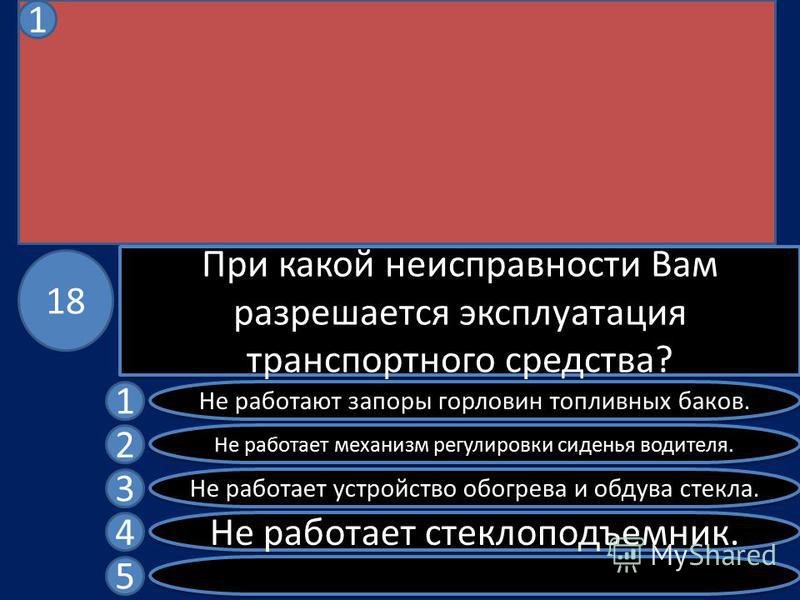 1

18

При какой неисправности Вам разрешается эксплуатация транспортного средства?

1 Не работают запоры горловин топливных баков.

2 Не работает механизм регулировки сиденья водителя.

3 Не работает устройство обогрева и обдува стекла.

4 Не работает стеклоподъемник.

5

MyShared